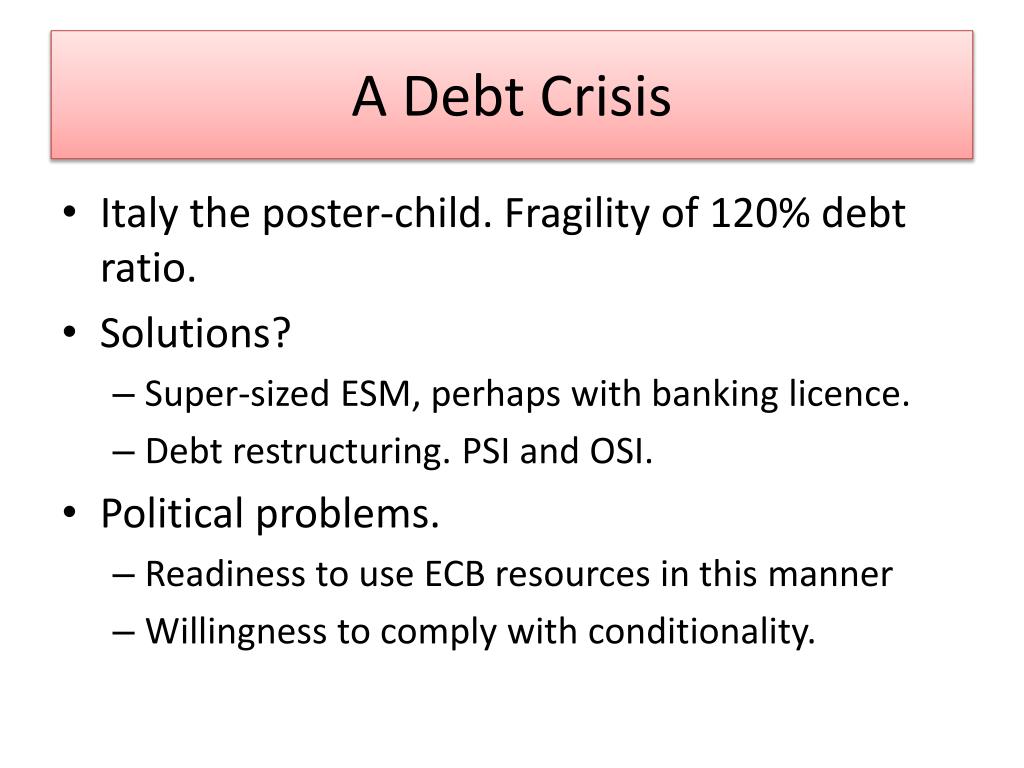 A Debt Crisis

• Italy the poster-child. Fragility of 120% debt ratio.
• Solutions?
  – Super-sized ESM, perhaps with banking licence.
  – Debt restructuring. PSI and OSI.
• Political problems.
  – Readiness to use ECB resources in this manner
  – Willingness to comply with conditionality.